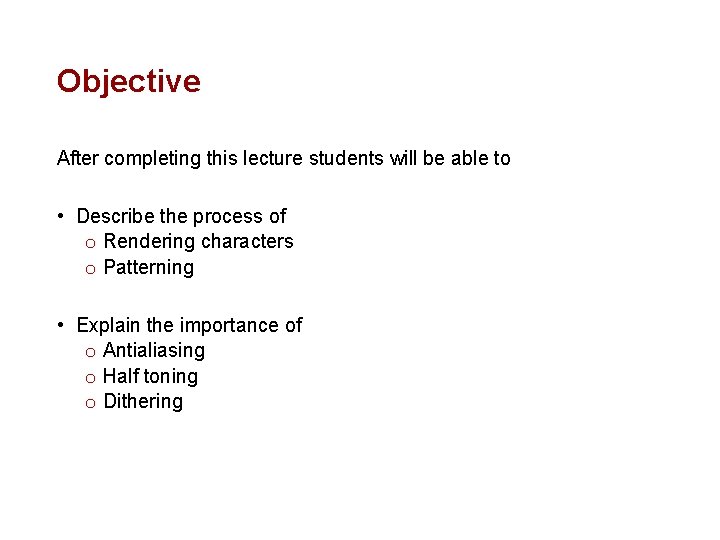 Objective

After completing this lecture students will be able to

• Describe the process of
  o Rendering characters
  o Patterning

• Explain the importance of
  o Antialiasing
  o Half toning
  o Dithering